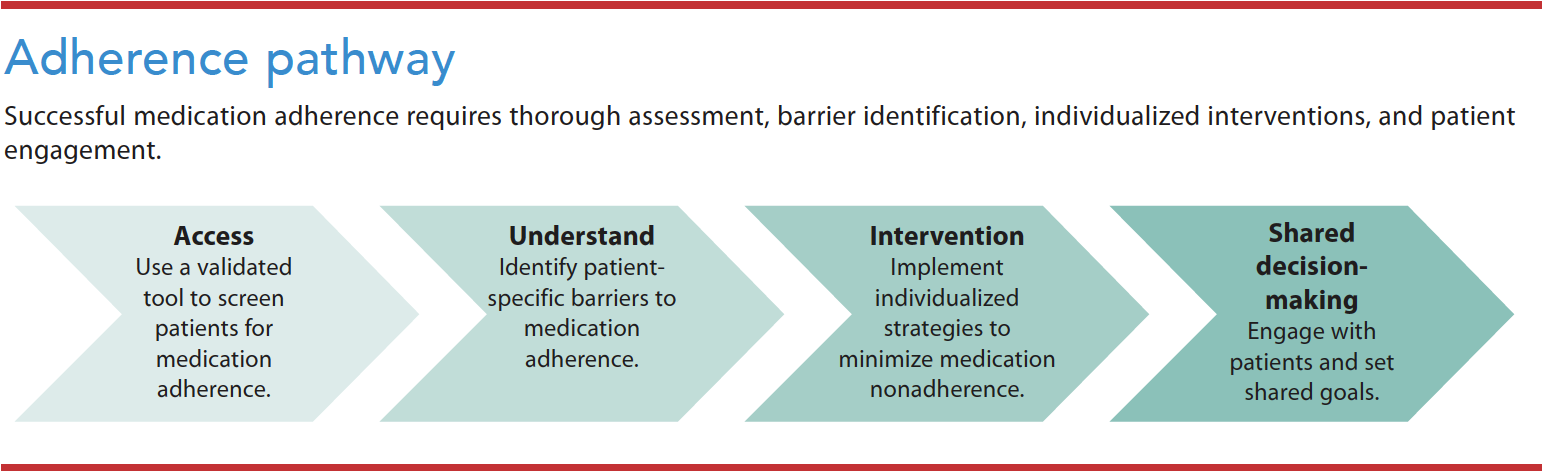 Adherence pathway

Successful medication adherence requires thorough assessment, barrier identification, individualized interventions, and patient engagement.

Access
Use a validated tool to screen patients for medication adherence.

Understand
Identify patient-specific barriers to medication adherence.

Intervention
Implement individualized strategies to minimize medication nonadherence.

Shared decision-making
Engage with patients and set shared goals.